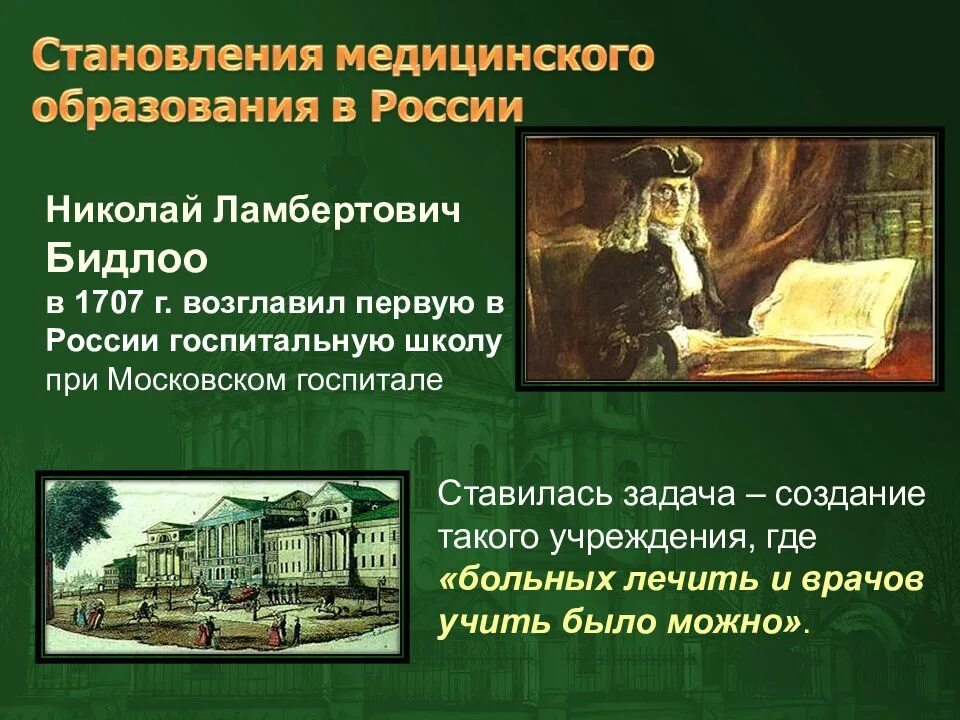 Становления медицинского образования в России

Николай Ламбертович Бидлоо в 1707 г. возглавил первую в России госпитальную школу при Московском госпитале

Ставилась задача – создание такого учреждения, где «больных лечить и врачов учить было можно».